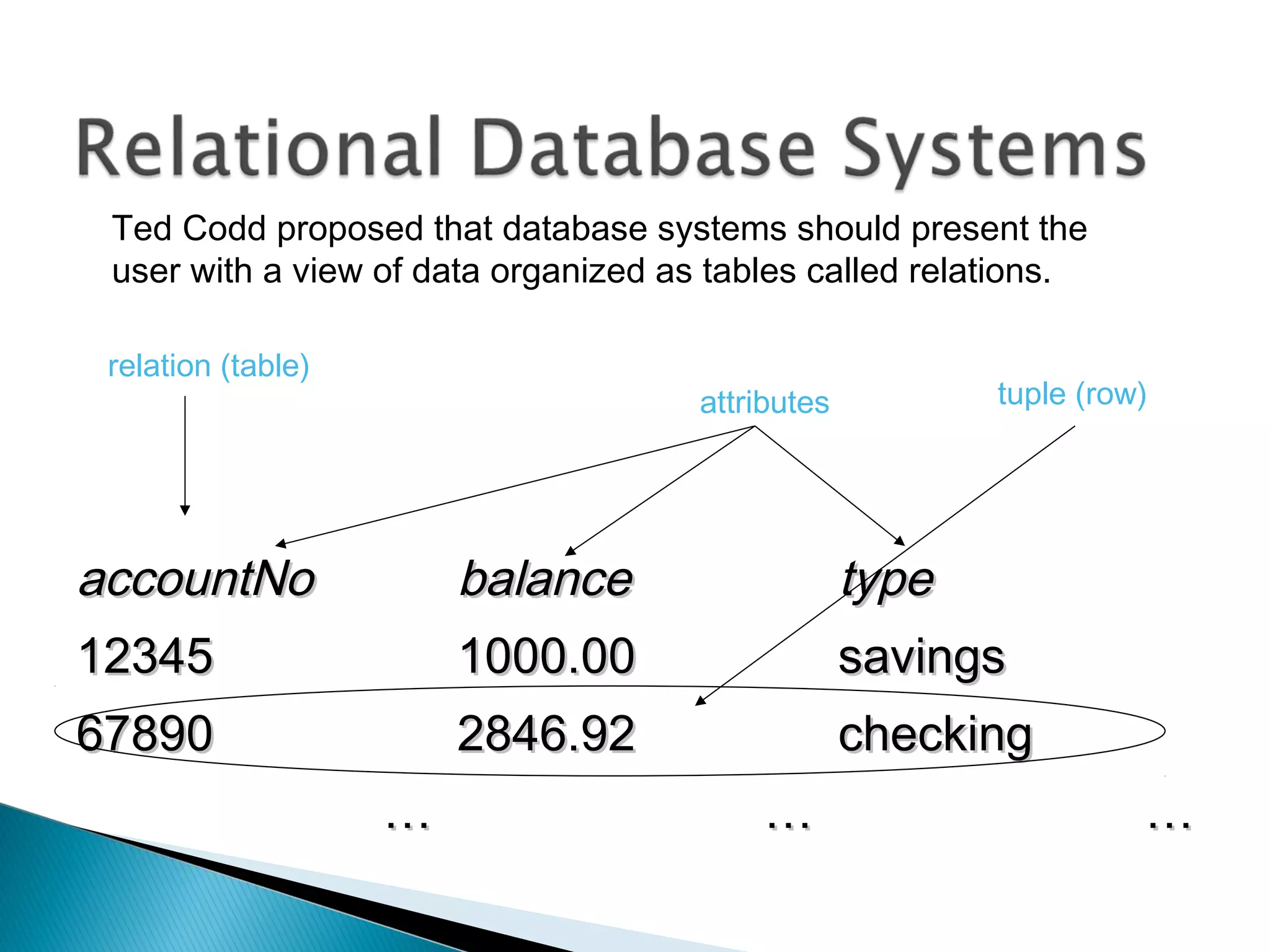 Relational Database Systems

Ted Codd proposed that database systems should present the user with a view of data organized as tables called relations.

relation (table)

attributes

tuple (row)

| accountNo | balance | type |
|---|---|---|
| 12345 | 1000.00 | savings |
| 67890 | 2846.92 | checking |
| ... | ... | ... |